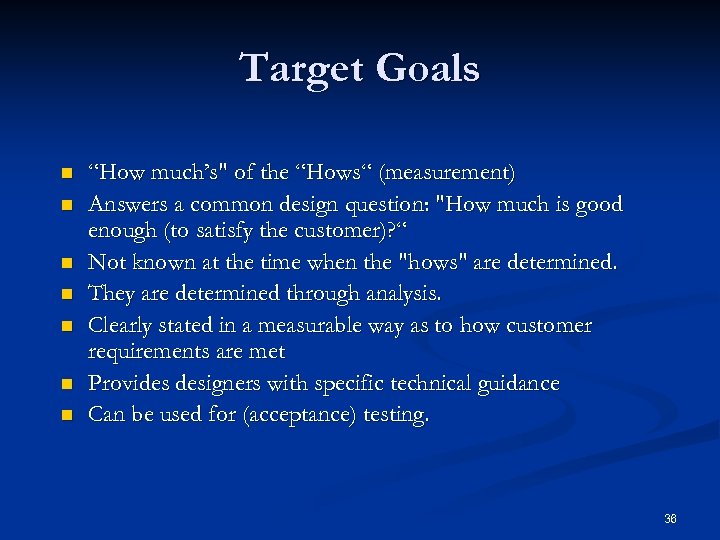 Target Goals

- “How much’s" of the “Hows“ (measurement)
- Answers a common design question: "How much is good enough (to satisfy the customer)?“
- Not known at the time when the "hows" are determined.
- They are determined through analysis.
- Clearly stated in a measurable way as to how customer requirements are met
- Provides designers with specific technical guidance
- Can be used for (acceptance) testing.

36